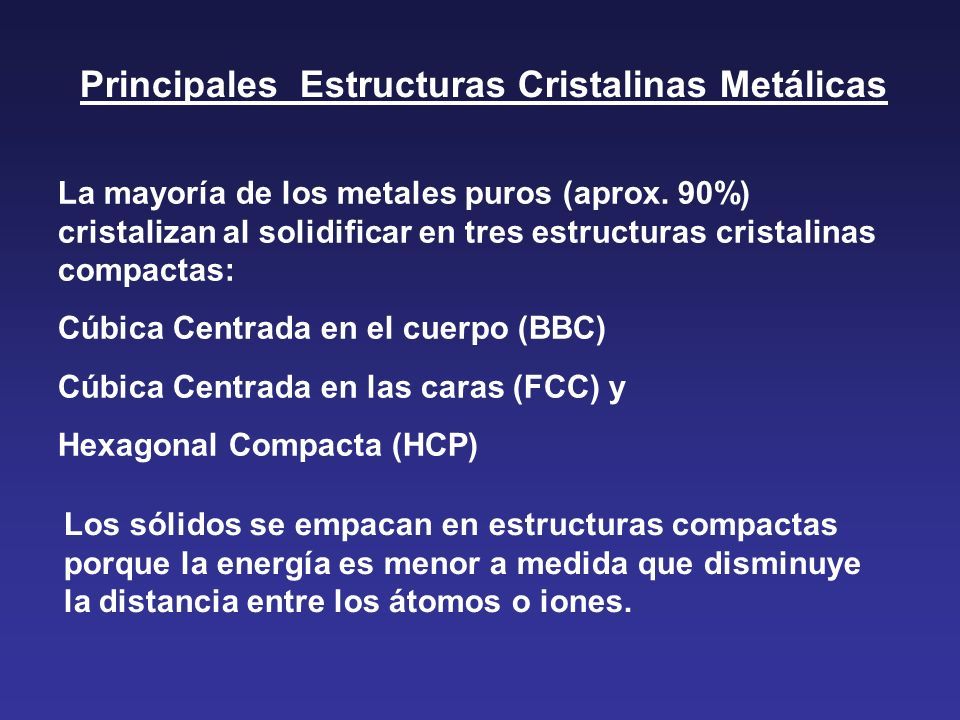 Principales  Estructuras Cristalinas Metálicas

La mayoría de los metales puros (aprox. 90%) cristalizan al solidificar en tres estructuras cristalinas compactas:

Cúbica Centrada en el cuerpo (BBC)

Cúbica Centrada en las caras (FCC) y

Hexagonal Compacta (HCP)

Los sólidos se empacan en estructuras compactas porque la energía es menor a medida que disminuye la distancia entre los átomos o iones.